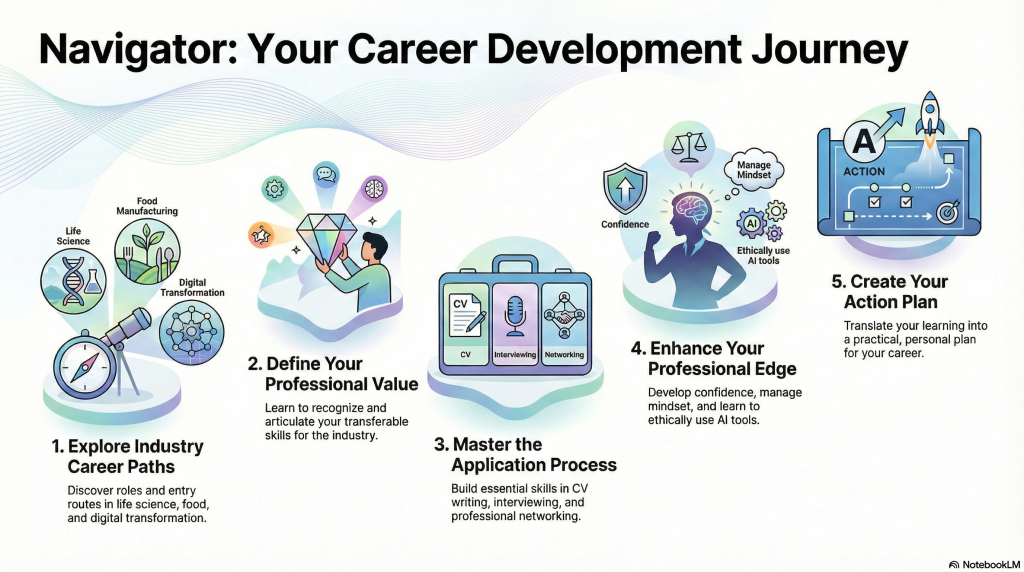 Navigator: Your Career Development Journey

Life Science

Food Manufacturing

Digital Transformation

1. Explore Industry Career Paths

Discover roles and entry routes in life science, food, and digital transformation.

2. Define Your Professional Value

Learn to recognize and articulate your transferable skills for the industry.

CV

CV

Interviewing

Networking

3. Master the Application Process

Build essential skills in CV writing, interviewing, and professional networking.

Confidence

Manage Mindset

AI

Ethically use AI tools

4. Enhance Your Professional Edge

Develop confidence, manage mindset, and learn to ethically use AI tools.

A

ACTION

5. Create Your Action Plan

Translate your learning into a practical, personal plan for your career.

NotebookLM